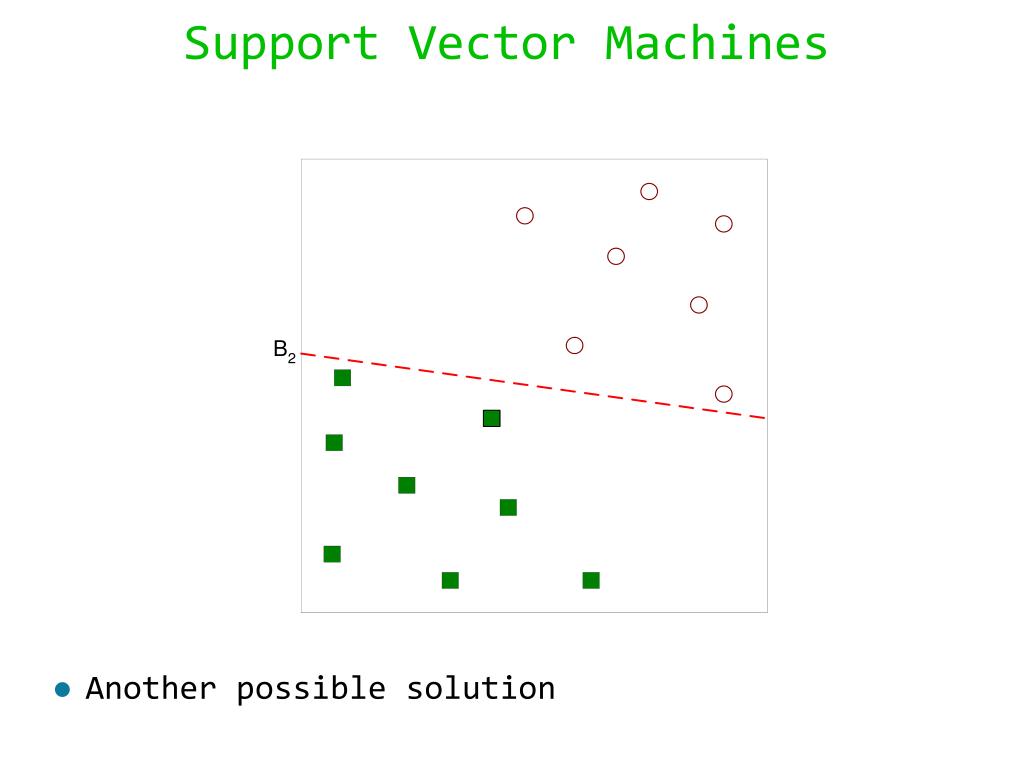 Support Vector Machines

$B_2$

Another possible solution